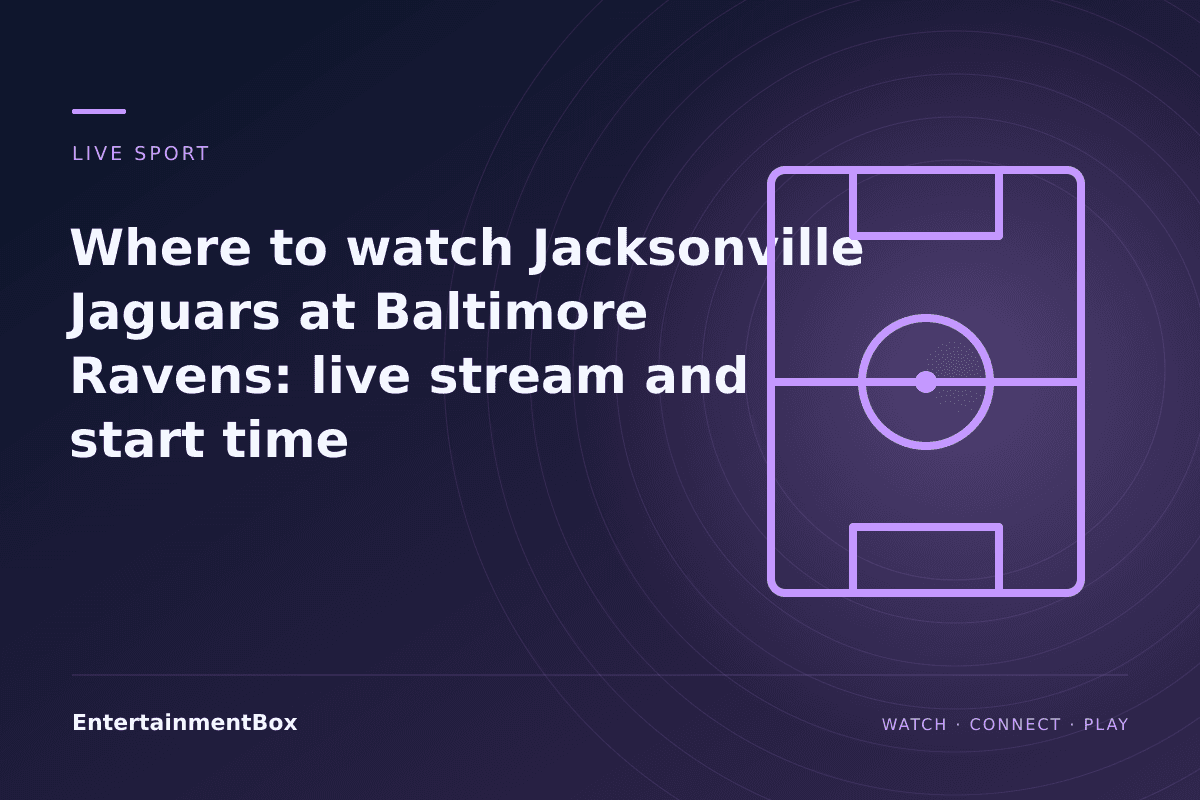 LIVE SPORT

Where to watch Jacksonville Jaguars at Baltimore Ravens: live stream and start time

EntertainmentBox

WATCH · CONNECT · PLAY